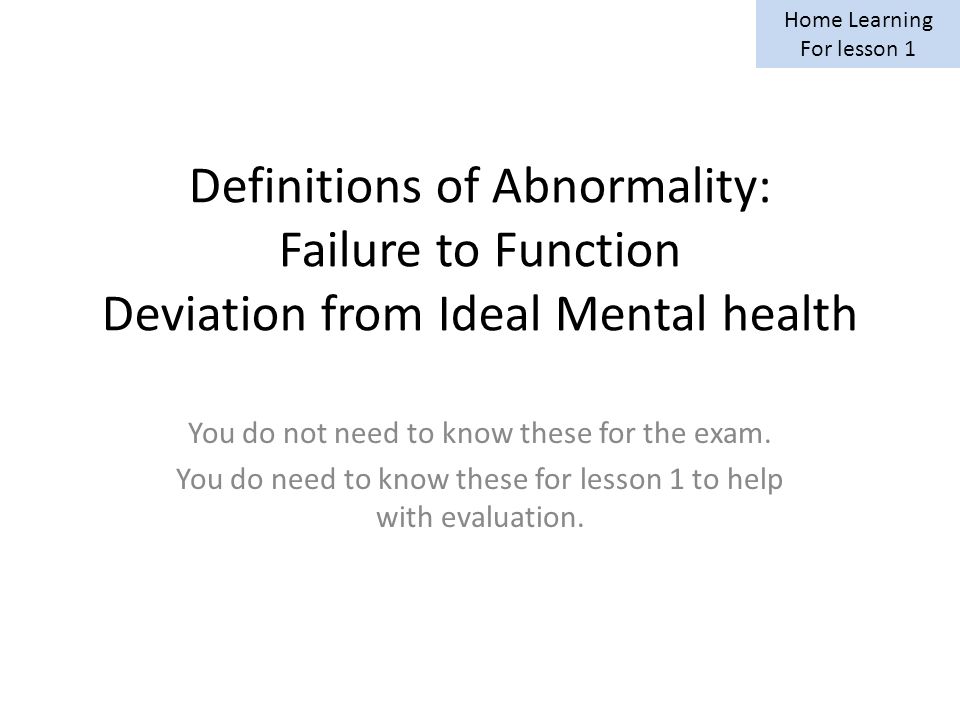 Home Learning
For lesson 1

Definitions of Abnormality:
Failure to Function
Deviation from Ideal Mental health

You do not need to know these for the exam.

You do need to know these for lesson 1 to help with evaluation.